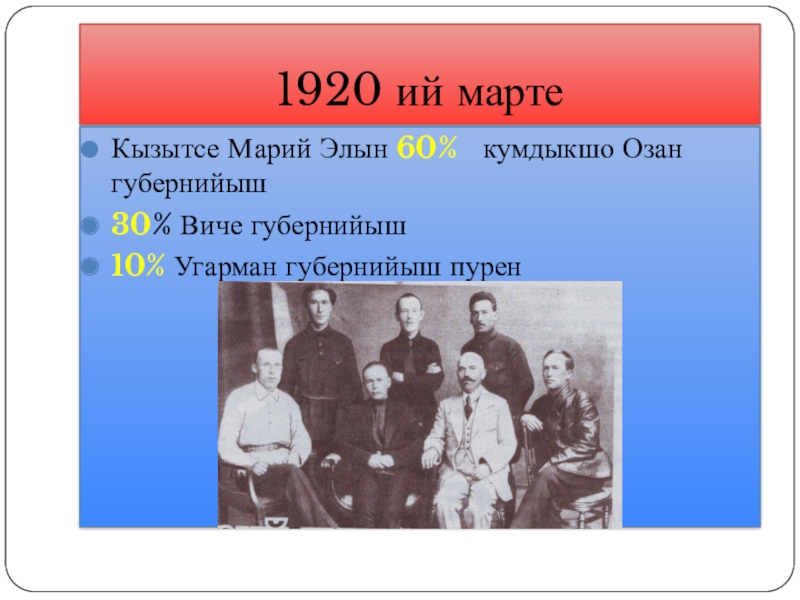 1920 ий марте

Кызытсе Марий Элын 60% кумдыкшо Озан губернийыш

30% Виче губернийыш

10% Угарман губернийыш пурен